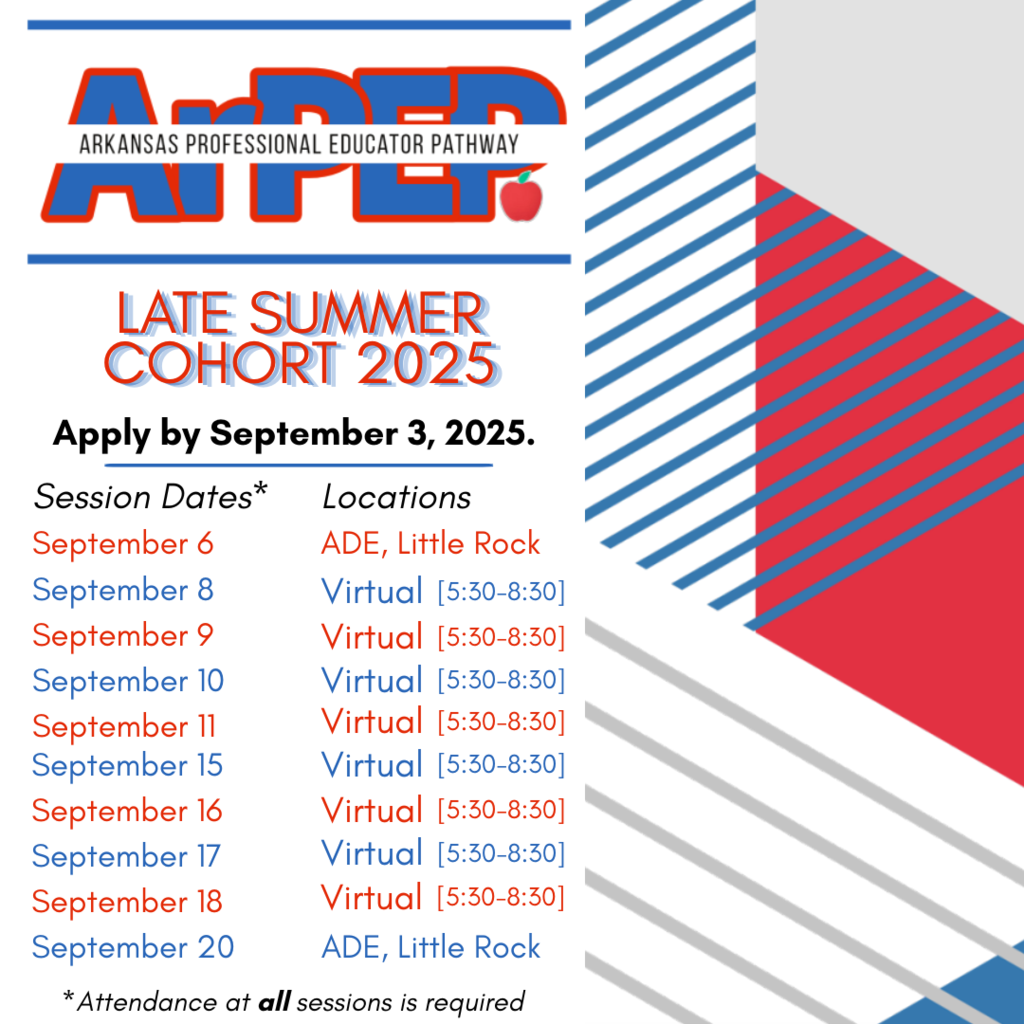 ArPEP
ARKANSAS PROFESSIONAL EDUCATOR PATHWAY

LATE SUMMER COHORT 2025

Apply by September 3, 2025.

| Session Dates* | Locations |
|---|---|
| September 6 | ADE, Little Rock |
| September 8 | Virtual [5:30-8:30] |
| September 9 | Virtual [5:30-8:30] |
| September 10 | Virtual [5:30-8:30] |
| September 11 | Virtual [5:30-8:30] |
| September 15 | Virtual [5:30-8:30] |
| September 16 | Virtual [5:30-8:30] |
| September 17 | Virtual [5:30-8:30] |
| September 18 | Virtual [5:30-8:30] |
| September 20 | ADE, Little Rock |

*Attendance at all sessions is required